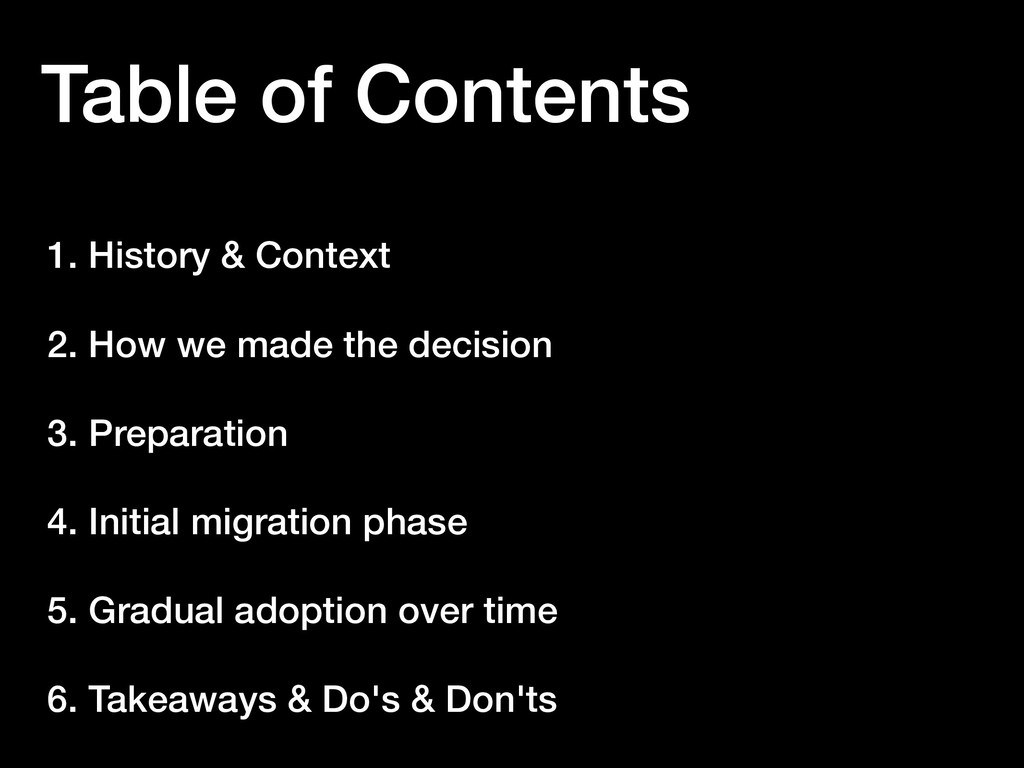 Table of Contents

1. History & Context

2. How we made the decision

3. Preparation

4. Initial migration phase

5. Gradual adoption over time

6. Takeaways & Do's & Don'ts